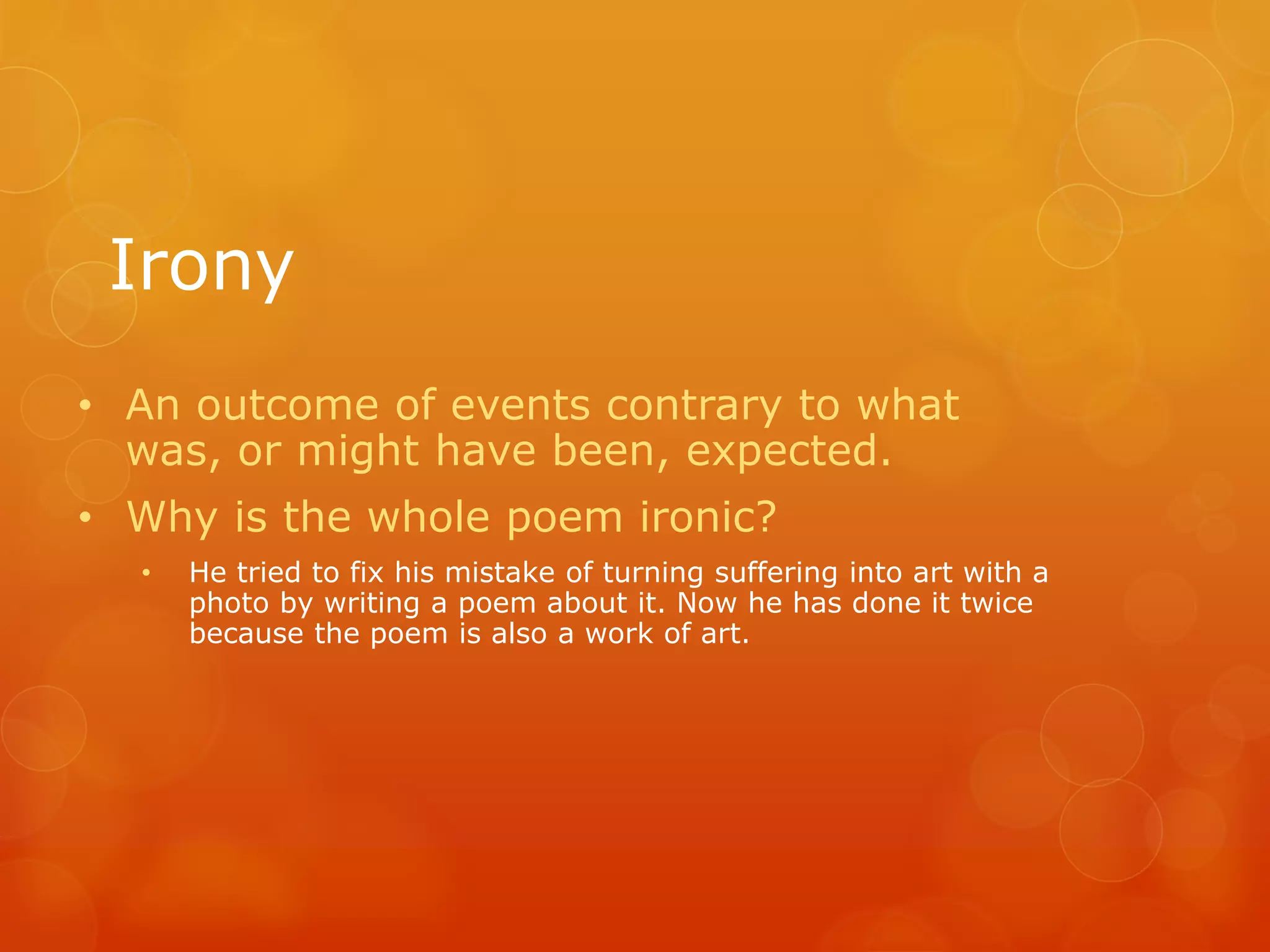 Irony

• An outcome of events contrary to what was, or might have been, expected.
• Why is the whole poem ironic?
  • He tried to fix his mistake of turning suffering into art with a photo by writing a poem about it. Now he has done it twice because the poem is also a work of art.